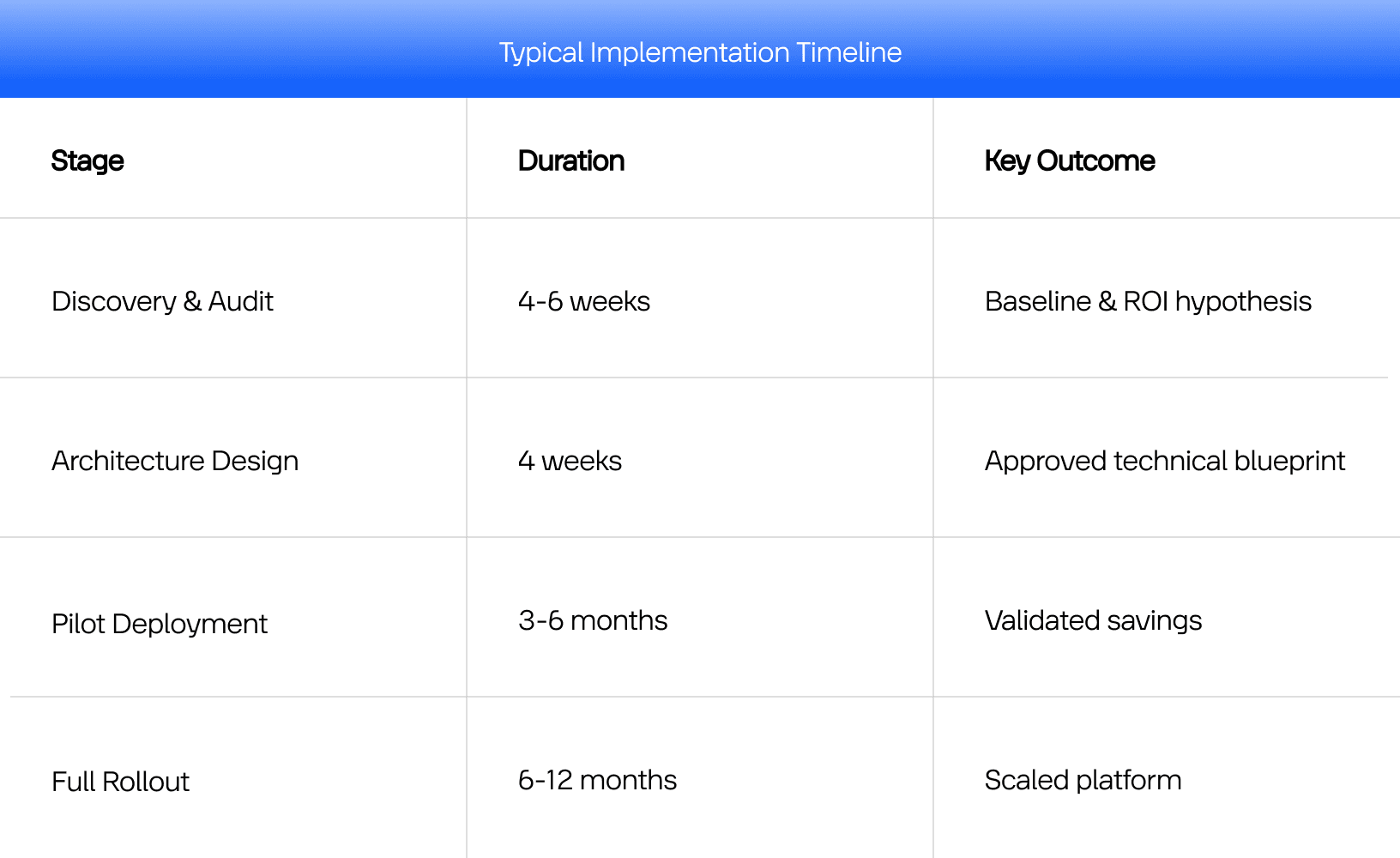 Typical Implementation Timeline

| Stage | Duration | Key Outcome |
|---|---|---|
| Discovery & Audit | 4-6 weeks | Baseline & ROI hypothesis |
| Architecture Design | 4 weeks | Approved technical blueprint |
| Pilot Deployment | 3-6 months | Validated savings |
| Full Rollout | 6-12 months | Scaled platform |